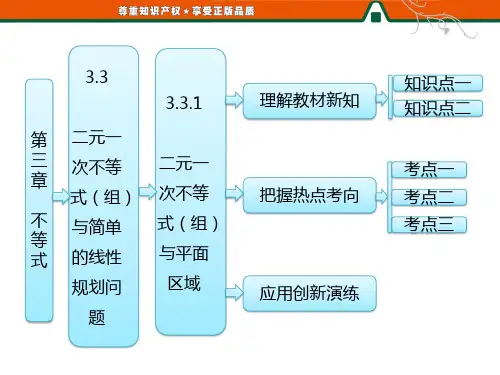 尊重知识产权★享受正版品质

第三章 不等式

3.3 二元一次不等式（组）与简单的线性规划问题

3.3.1 二元一次不等式（组）与平面区域

理解教材新知

知识点一

知识点二

把握热点考向

考点一

考点二

考点三

应用创新演练